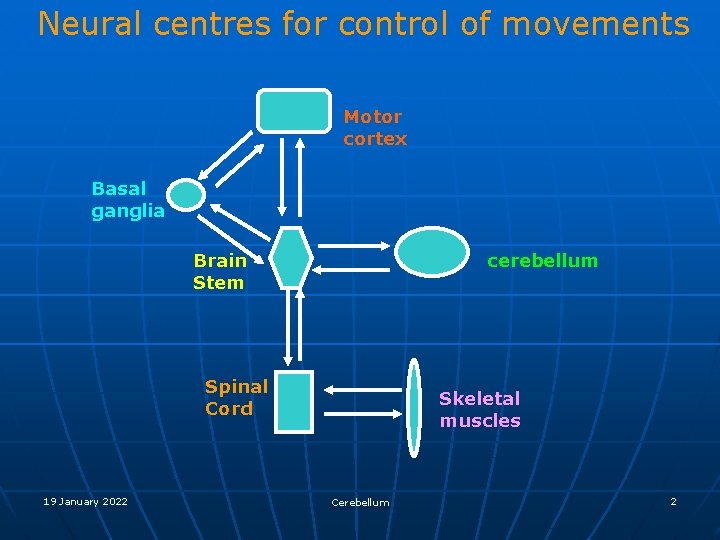 Neural centres for control of movements

Motor cortex

Basal ganglia

Brain Stem

cerebellum

Spinal Cord

Skeletal muscles

19 January 2022

Cerebellum

2